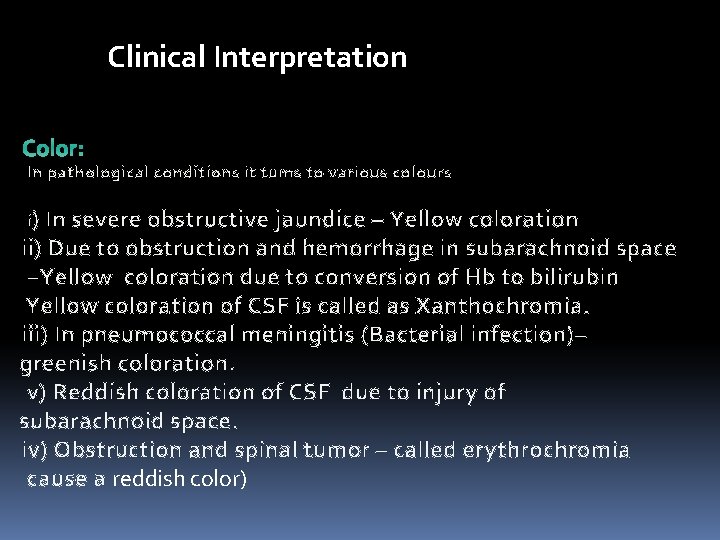 Clinical Interpretation

Color:
In pathological conditions it turns to various colours

i) In severe obstructive jaundice – Yellow coloration
ii) Due to obstruction and hemorrhage in subarachnoid space –Yellow coloration due to conversion of Hb to bilirubin
Yellow coloration of CSF is called as Xanthochromia.
iii) In pneumococcal meningitis (Bacterial infection)– greenish coloration.
v) Reddish coloration of CSF due to injury of subarachnoid space.
iv) Obstruction and spinal tumor – called erythrochromia cause a reddish color)